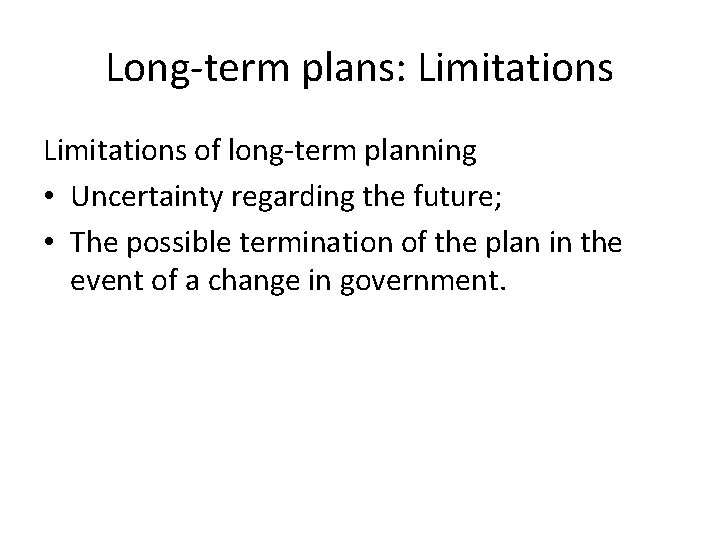 Long-term plans: Limitations

Limitations of long-term planning

• Uncertainty regarding the future;
• The possible termination of the plan in the event of a change in government.